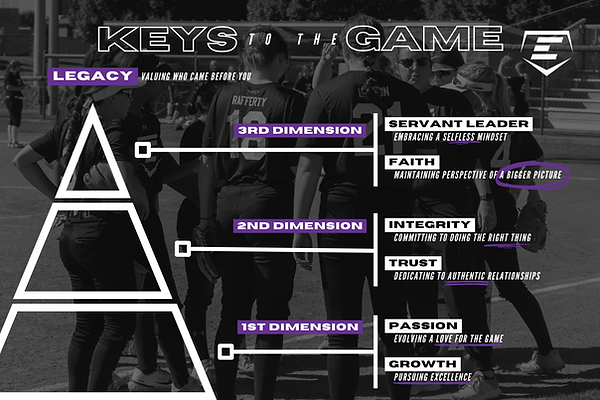 KEYS TO THE GAME

LEGACY VALUING WHO CAME BEFORE YOU

RAFFERTY 18

3RD DIMENSION

SERVANT LEADER
EMBRACING A SELFLESS MINDSET

FAITH
MAINTAINING PERSPECTIVE OF A BIGGER PICTURE

2ND DIMENSION

INTEGRITY
COMMITTING TO DOING THE RIGHT THING

TRUST
DEDICATING TO AUTHENTIC RELATIONSHIPS

1ST DIMENSION

PASSION
EVOLVING A LOVE FOR THE GAME

GROWTH
PURSUING EXCELLENCE